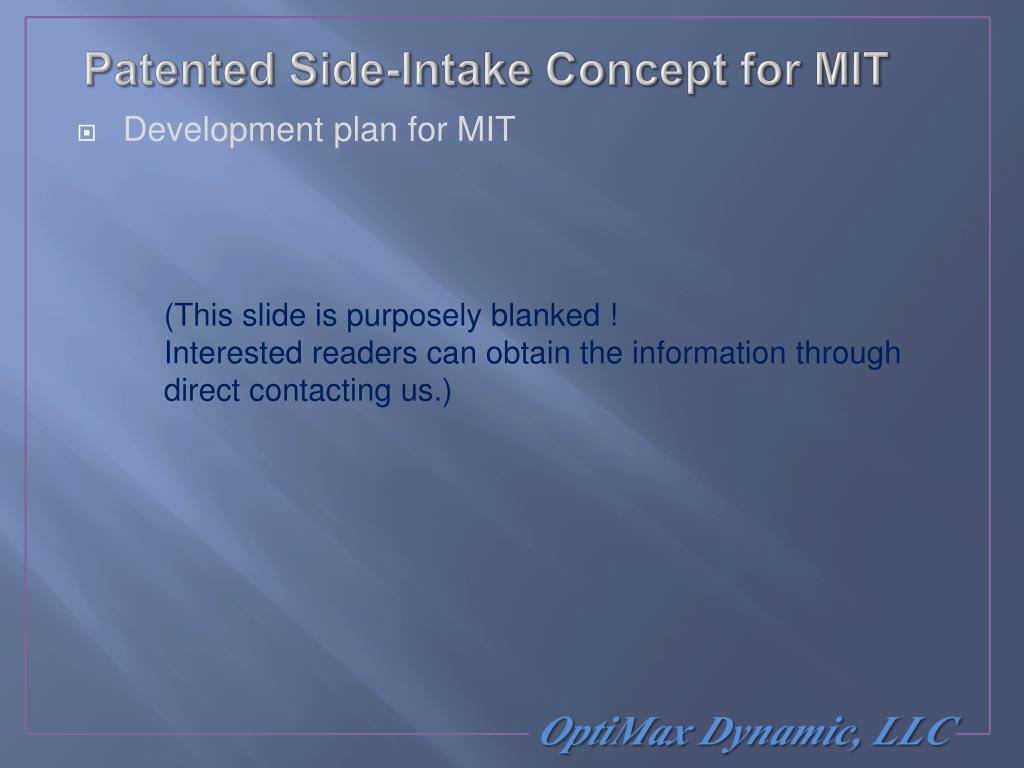 Patented Side-Intake Concept for MIT

Development plan for MIT

(This slide is purposely blanked !
Interested readers can obtain the information through direct contacting us.)

OptiMax Dynamic, LLC